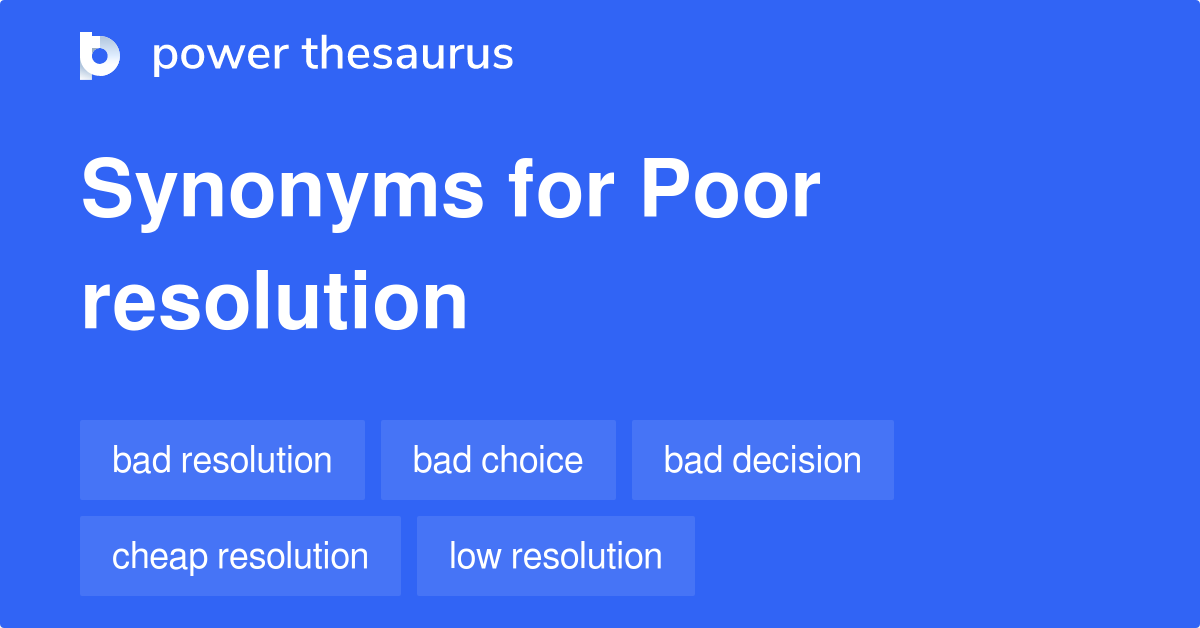 power thesaurus

Synonyms for Poor resolution

bad resolution
bad choice
bad decision
cheap resolution
low resolution